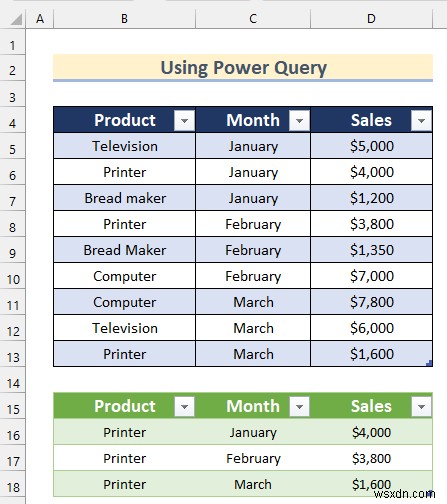 | | A | B | C | D |
|---|---|---|---|---|
| 1 | | | | |
| 2 | | Using Power Query | | |
| 3 | | | | |
| 4 | | Product | Month | Sales |
| 5 | | Television | January | $5,000 |
| 6 | | Printer | January | $4,000 |
| 7 | | Bread maker | January | $1,200 |
| 8 | | Printer | February | $3,800 |
| 9 | | Bread Maker | February | $1,350 |
| 10 | | Computer | February | $7,000 |
| 11 | | Computer | March | $7,800 |
| 12 | | Television | March | $6,000 |
| 13 | | Printer | March | $1,600 |
| 14 | | | | |
| 15 | | Product | Month | Sales |
| 16 | | Printer | January | $4,000 |
| 17 | | Printer | February | $3,800 |
| 18 | | Printer | March | $1,600 |

wsxdn.com